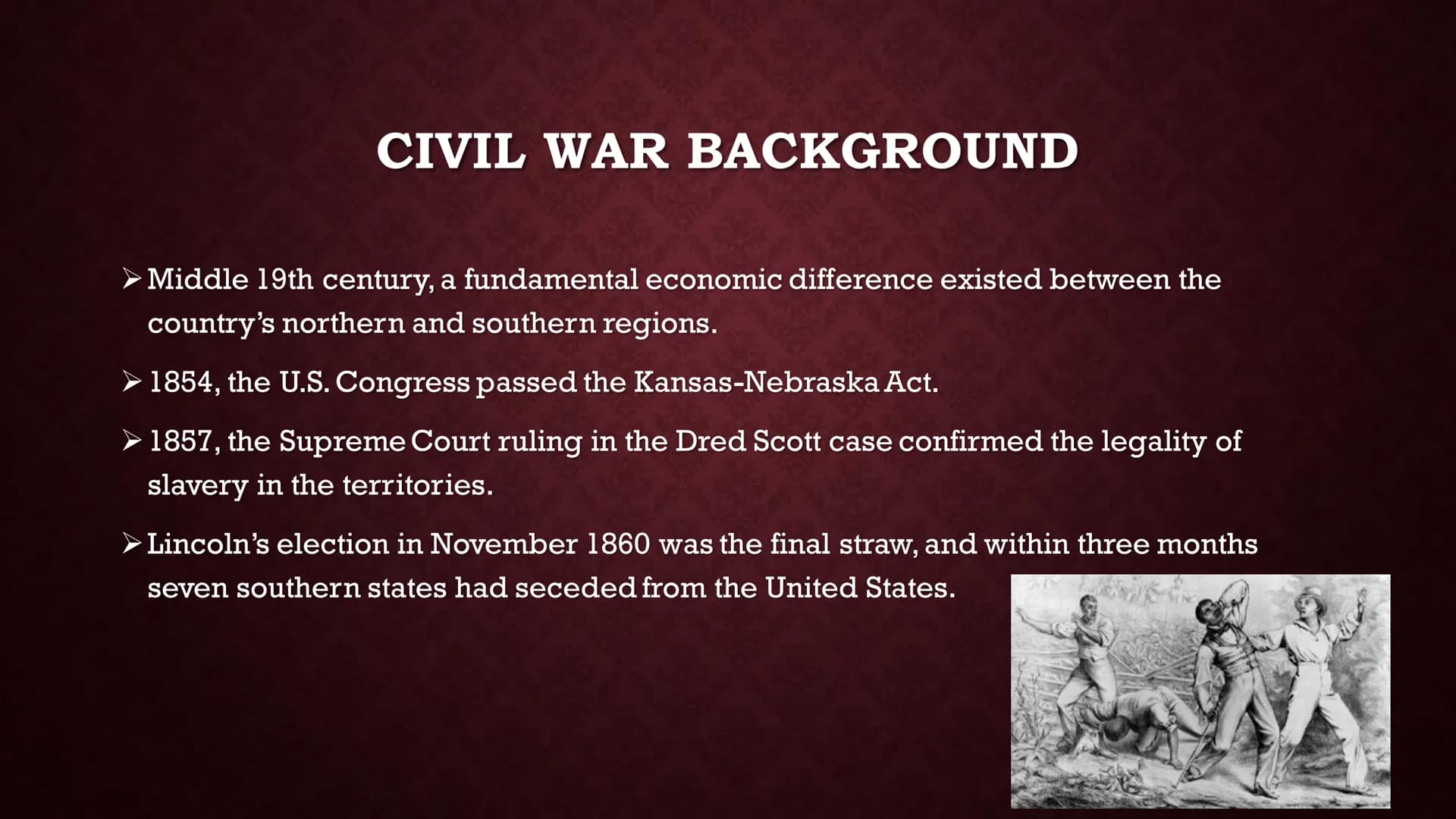 CIVIL WAR BACKGROUND

➢ Middle 19th century, a fundamental economic difference existed between the country's northern and southern regions.

➢ 1854, the U.S. Congress passed the Kansas-Nebraska Act.

➢ 1857, the Supreme Court ruling in the Dred Scott case confirmed the legality of slavery in the territories.

➢ Lincoln's election in November 1860 was the final straw, and within three months seven southern states had seceded from the United States.